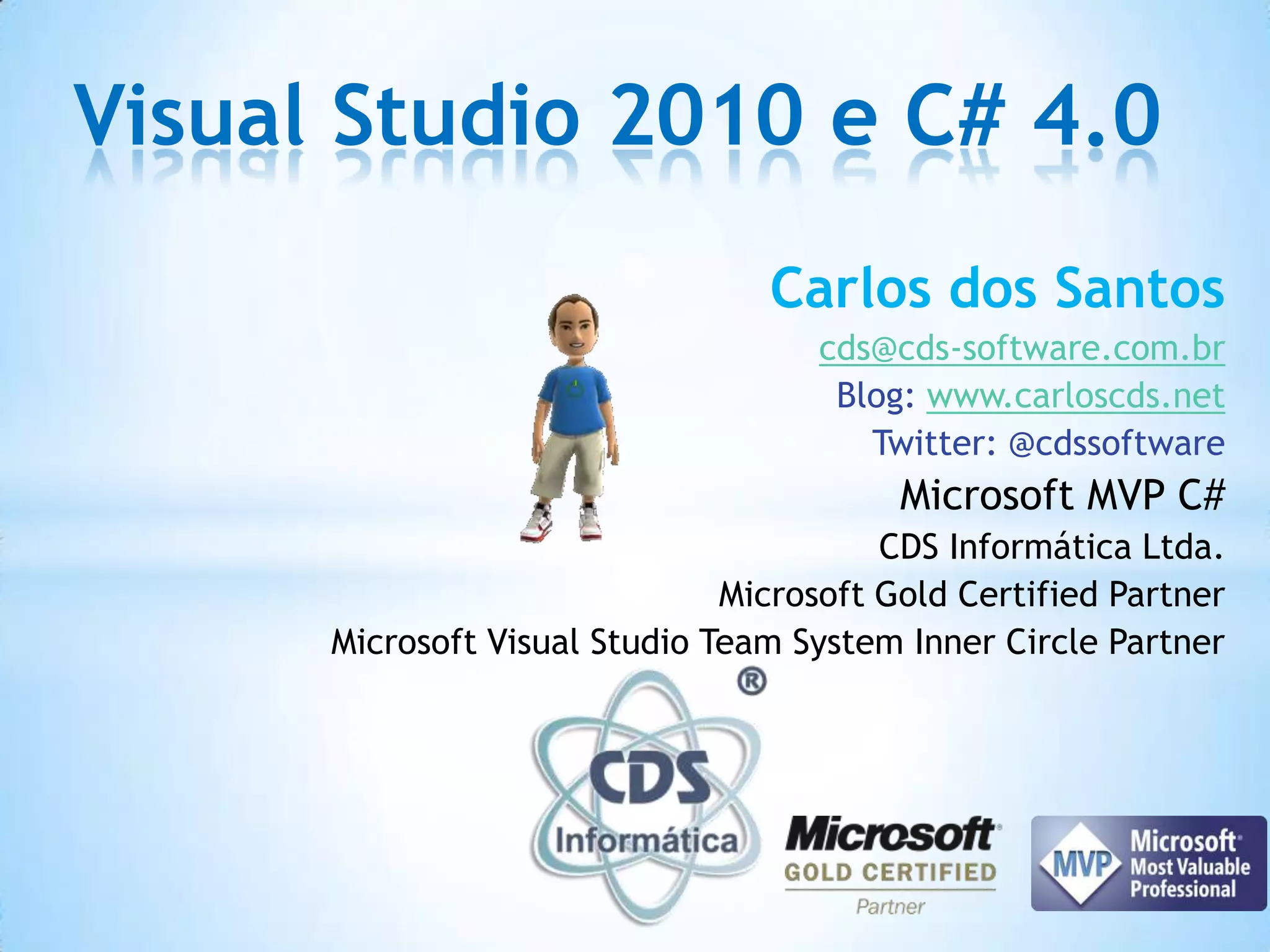 Visual Studio 2010 e C# 4.0

Carlos dos Santos

cds@cds-software.com.br

Blog: www.carloscds.net

Twitter: @cdssoftware

Microsoft MVP C#

CDS Informática Ltda.

Microsoft Gold Certified Partner

Microsoft Visual Studio Team System Inner Circle Partner

®

CDS

Informática

Microsoft

GOLD CERTIFIED

Partner

MVP

Microsoft

Most Valuable Professional